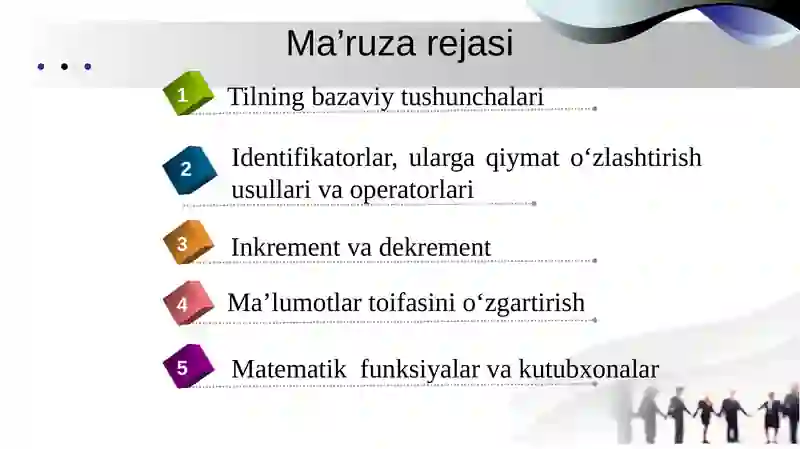 Ma’ruza rejasi

1 Tilning bazaviy tushunchalari

2 Identifikatorlar, ularga qiymat o‘zlashtirish usullari va operatorlari

3 Inkrement va dekrement

4 Ma’lumotlar toifasini o‘zgartirish

5 Matematik funksiyalar va kutubxonalar